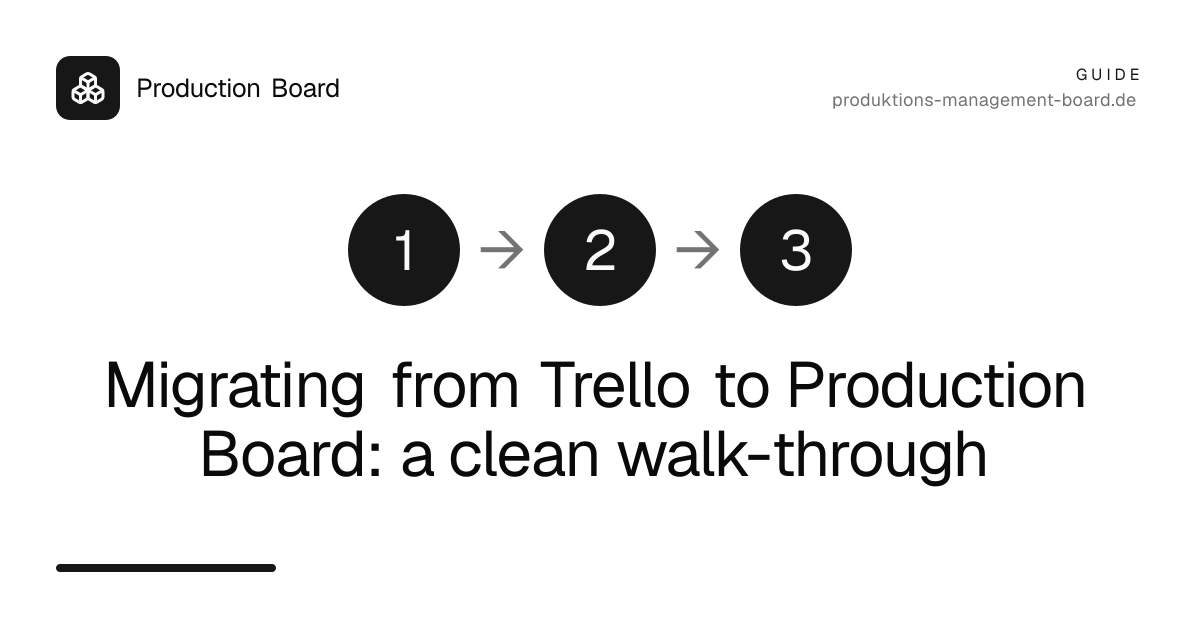 Production Board

GUIDE
produktions-management-board.de

1 → 2 → 3

Migrating from Trello to Production Board: a clean walk-through